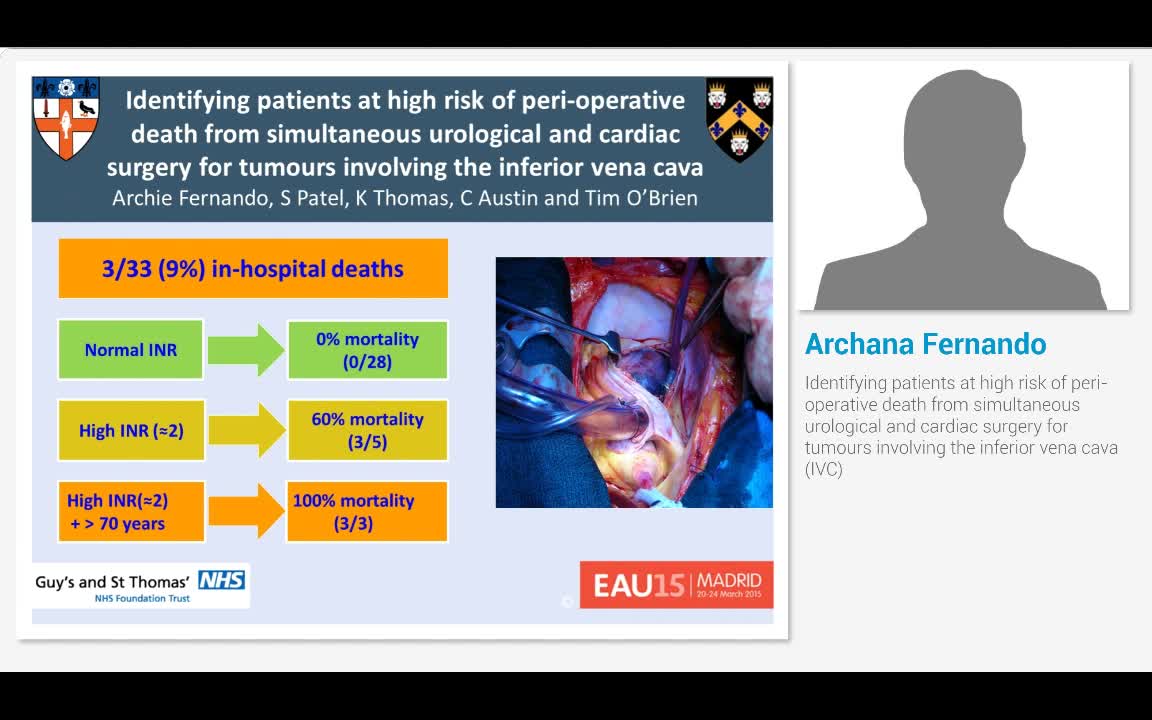 Identifying patients at high risk of peri-operative death from simultaneous urological and cardiac surgery for tumours involving the inferior vena cava
Archie Fernando, S Patel, K Thomas, C Austin and Tim O'Brien

3/33 (9%) in-hospital deaths

Normal INR

0% mortality (0/28)

High INR (≈2)

60% mortality (3/5)

High INR(≈2) + > 70 years

100% mortality (3/3)

Guy's and St Thomas' NHS
NHS Foundation Trust

EAU15 MADRID
20-24 March 2015

Archana Fernando

Identifying patients at high risk of peri-operative death from simultaneous urological and cardiac surgery for tumours involving the inferior vena cava (IVC)